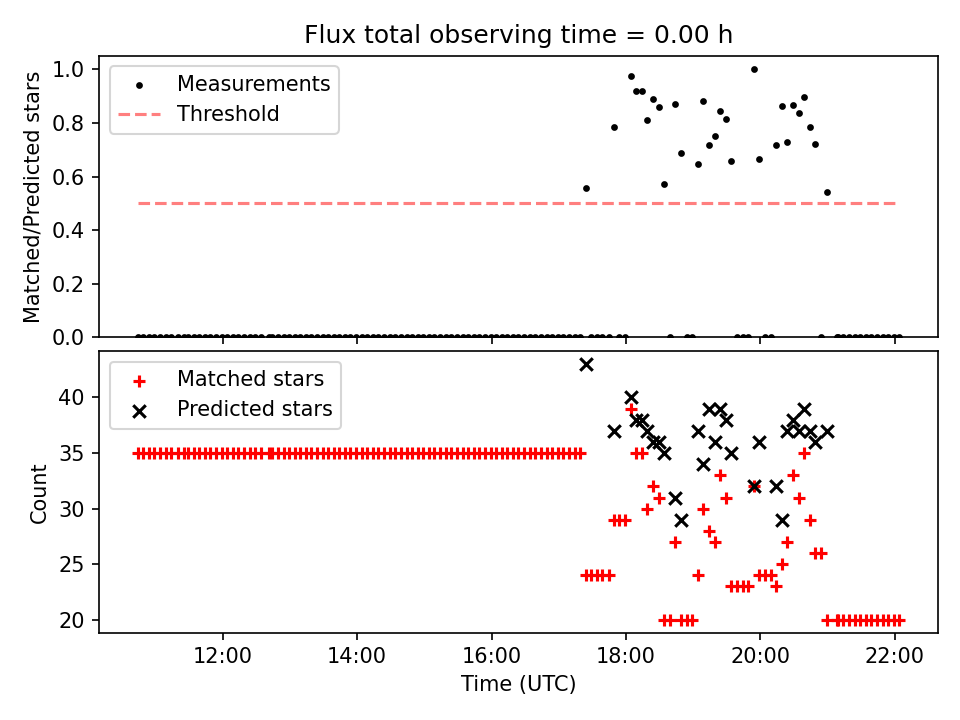 Flux total observing time = 0.00 h

Measurements
Threshold

Matched/Predicted stars

1.0
0.8
0.6
0.4
0.2
0.0

Matched stars
Predicted stars

Count

40
35
30
25
20

12:00
14:00
16:00
18:00
20:00
22:00

Time (UTC)